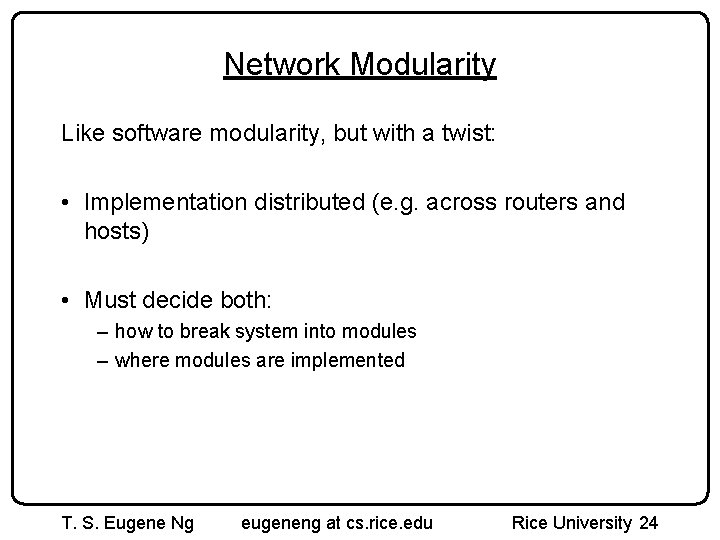 Network Modularity

Like software modularity, but with a twist:

• Implementation distributed (e.g. across routers and hosts)

• Must decide both:
– how to break system into modules
– where modules are implemented

T. S. Eugene Ng eugeneng at cs.rice.edu Rice University 24